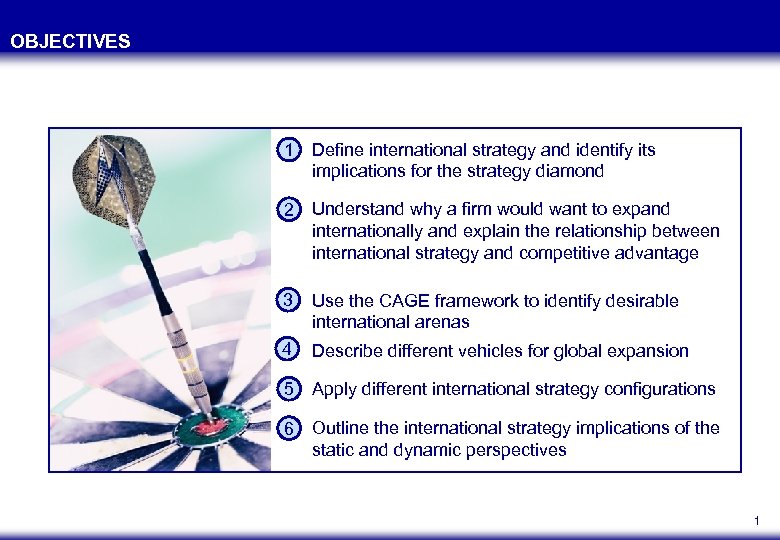 OBJECTIVES

1 Define international strategy and identify its implications for the strategy diamond

2 Understand why a firm would want to expand internationally and explain the relationship between international strategy and competitive advantage

3 Use the CAGE framework to identify desirable international arenas

4 Describe different vehicles for global expansion

5 Apply different international strategy configurations

6 Outline the international strategy implications of the static and dynamic perspectives

1